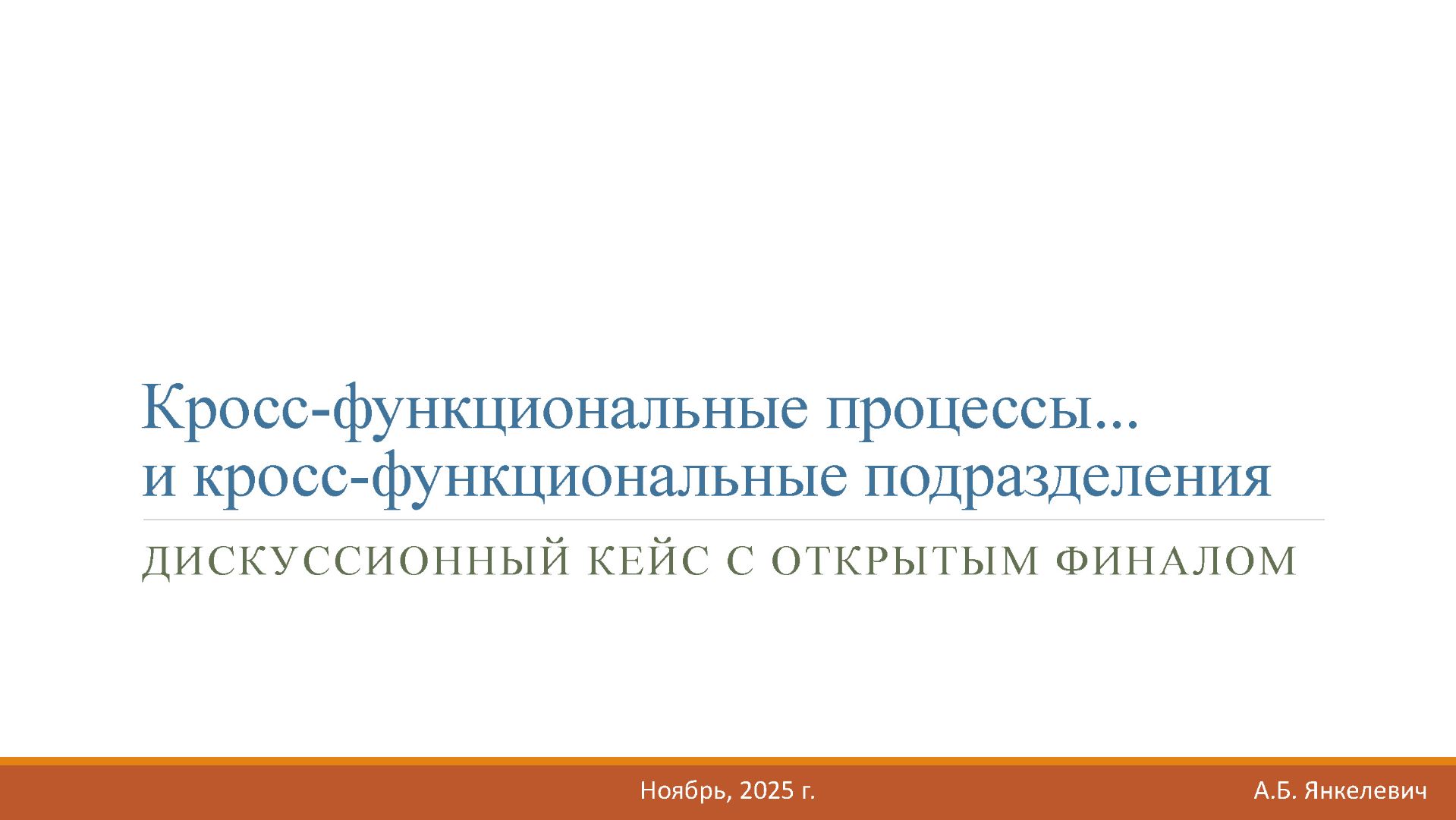 Кросс-функциональные процессы...
и кросс-функциональные подразделения

ДИСКУССИОННЫЙ КЕЙС С ОТКРЫТЫМ ФИНАЛОМ

Ноябрь, 2025 г.

А.Б. Янкелевич